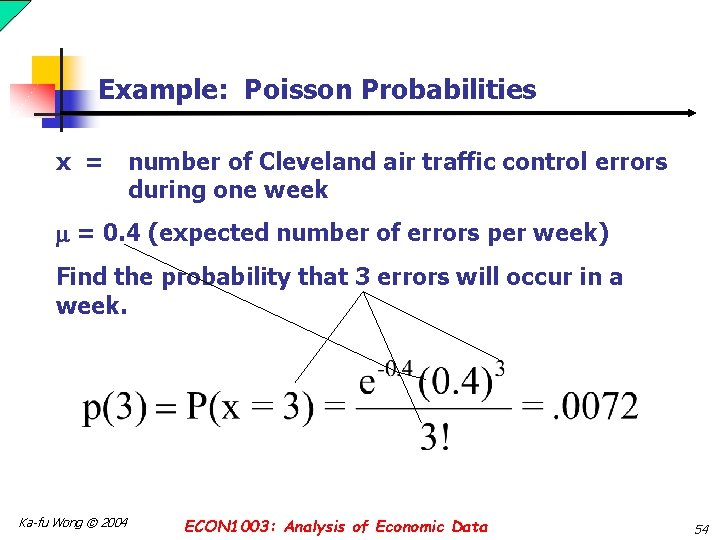 Example: Poisson Probabilities

x = number of Cleveland air traffic control errors during one week

$\mu$ = 0.4 (expected number of errors per week)

Find the probability that 3 errors will occur in a week.

$p(3) = P(x = 3) = \frac{e^{-0.4}(0.4)^3}{3!} = .0072$

Ka-fu Wong © 2004

ECON1003: Analysis of Economic Data

54